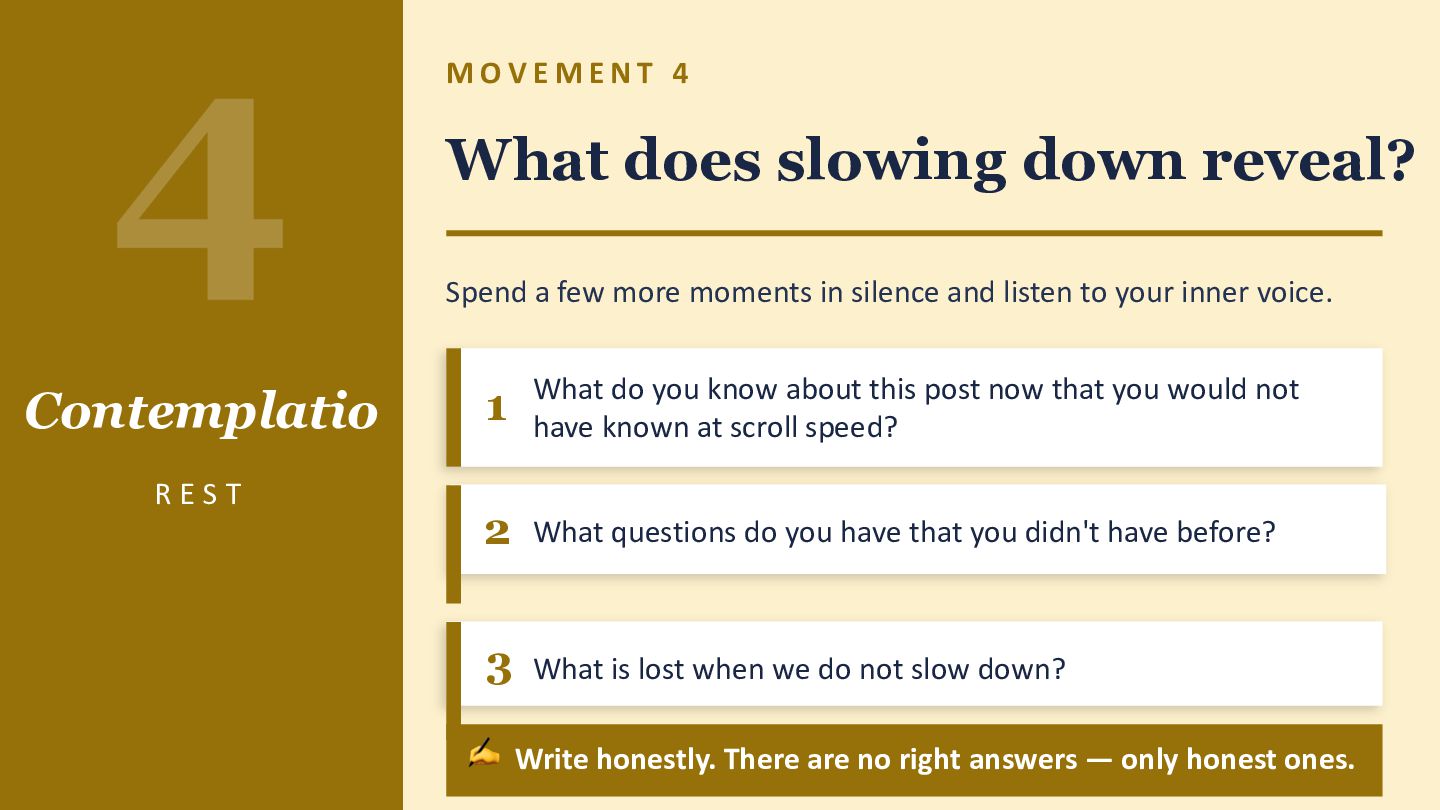 4

Contemplatio

REST

MOVEMENT 4

What does slowing down reveal?

Spend a few more moments in silence and listen to your inner voice.

1 What do you know about this post now that you would not have known at scroll speed?

2 What questions do you have that you didn't have before?

3 What is lost when we do not slow down?

✍ Write honestly. There are no right answers — only honest ones.